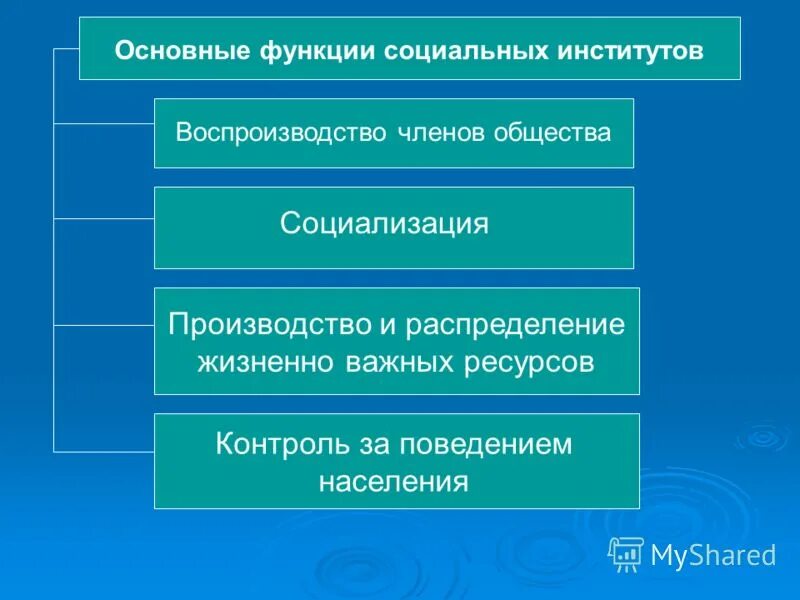 Основные функции социальных институтов

Воспроизводство членов общества

Социализация

Производство и распределение жизненно важных ресурсов

Контроль за поведением населения

MyShared